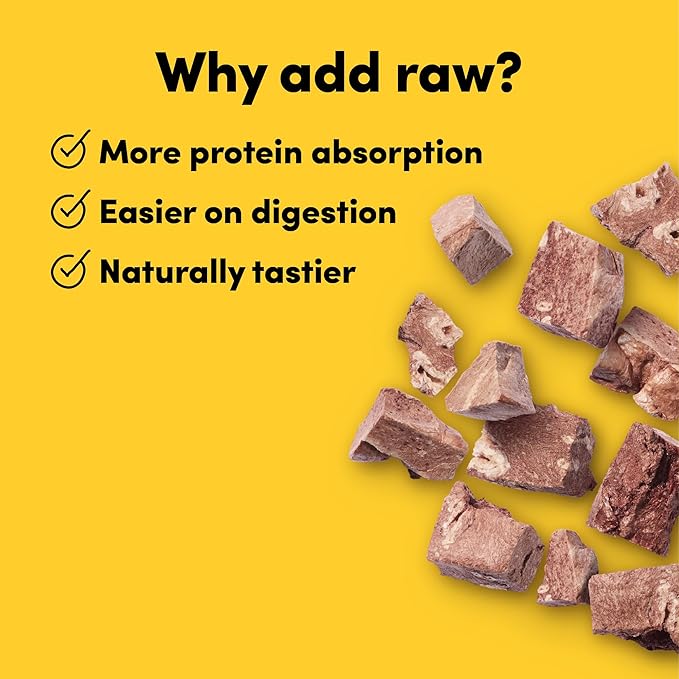 Why add raw?

More protein absorption

Easier on digestion

Naturally tastier